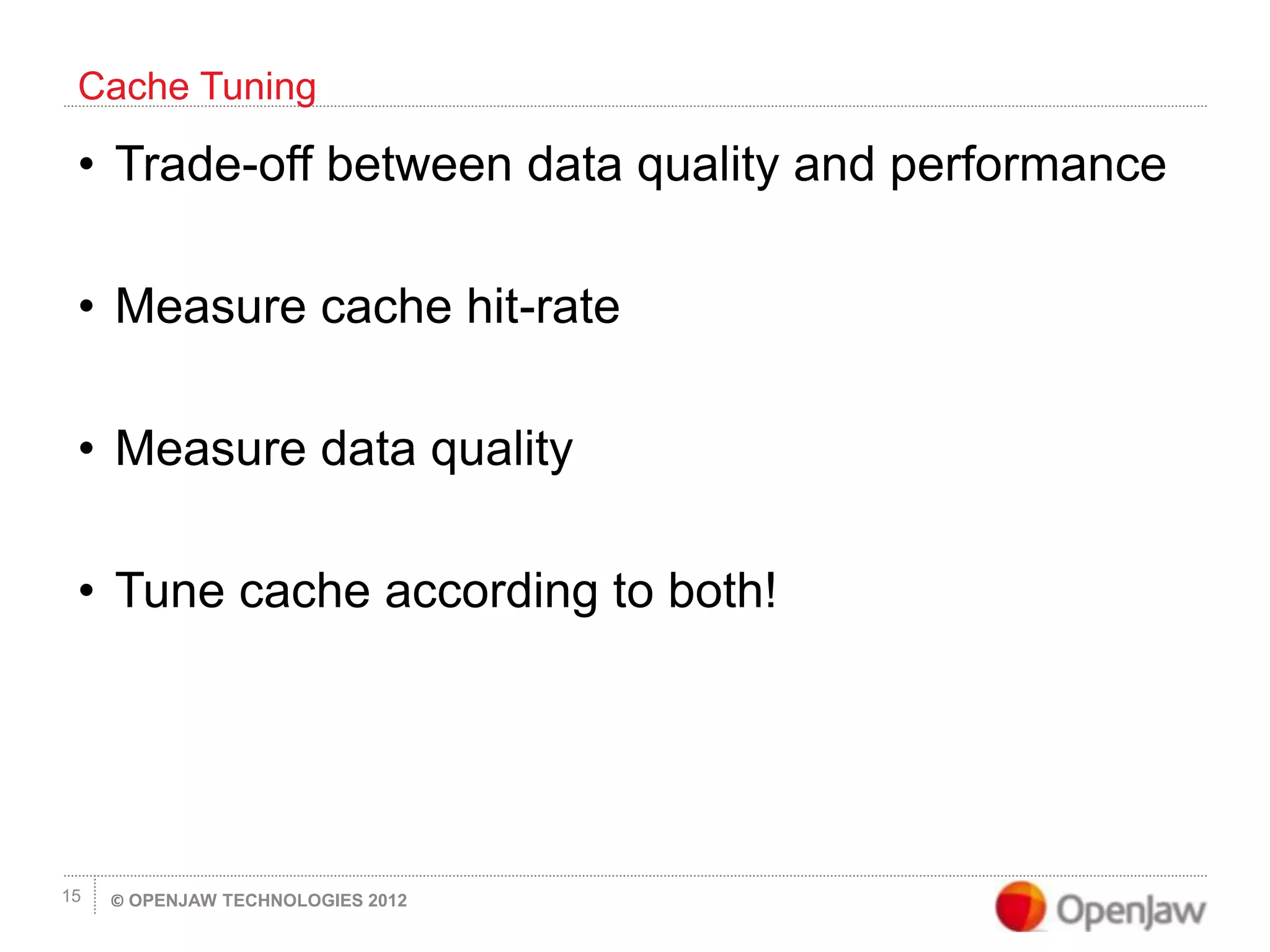 Cache Tuning

• Trade-off between data quality and performance

• Measure cache hit-rate

• Measure data quality

• Tune cache according to both!

15 © OPENJAW TECHNOLOGIES 2012

OpenJaw